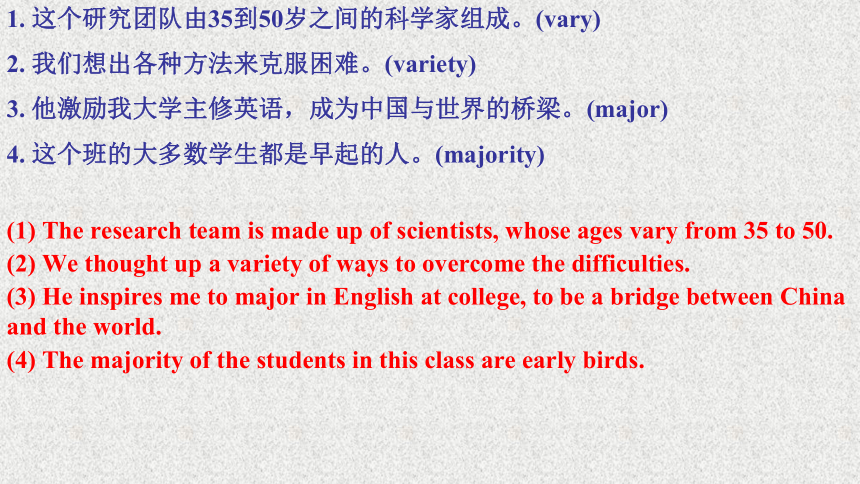 1. 这个研究团队由35到50岁之间的科学家组成。(vary)

2. 我们想出各种方法来克服困难。(variety)

3. 他激励我大学主修英语，成为中国与世界的桥梁。(major)

4. 这个班的大多数学生都是早起的人。(majority)

(1) The research team is made up of scientists, whose ages vary from 35 to 50.
(2) We thought up a variety of ways to overcome the difficulties.
(3) He inspires me to major in English at college, to be a bridge between China and the world.
(4) The majority of the students in this class are early birds.